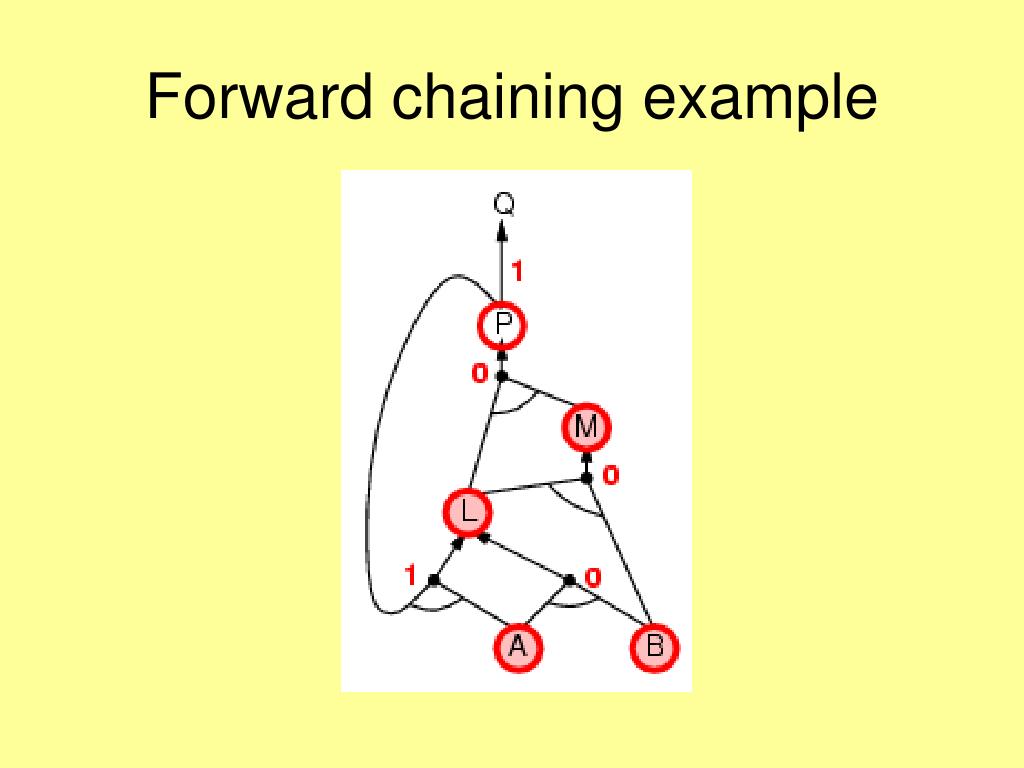 Forward chaining example

Q
1
P
0
M
0
L
1
0
A
B